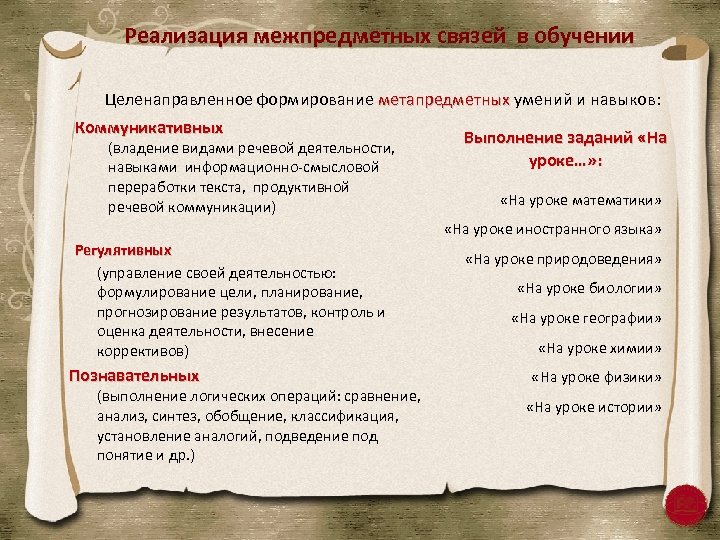 Реализация межпредметных связей в обучении

Целенаправленное формирование метапредметных умений и навыков:

Коммуникативных
(владение видами речевой деятельности, навыками информационно-смысловой переработки текста, продуктивной речевой коммуникации)

Регулятивных
(управление своей деятельностью: формулирование цели, планирование, прогнозирование результатов, контроль и оценка деятельности, внесение коррективов)

Познавательных
(выполнение логических операций: сравнение, анализ, синтез, обобщение, классификация, установление аналогий, подведение под понятие и др.)

Выполнение заданий «На уроке…»:

«На уроке математики»

«На уроке иностранного языка»

«На уроке природоведения»

«На уроке биологии»

«На уроке географии»

«На уроке химии»

«На уроке физики»

«На уроке истории»